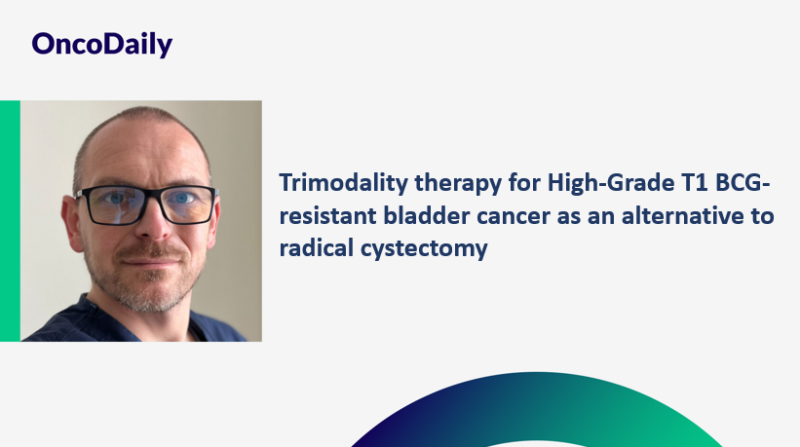 OncoDaily

Trimodality therapy for High-Grade T1 BCG-resistant bladder cancer as an alternative to radical cystectomy